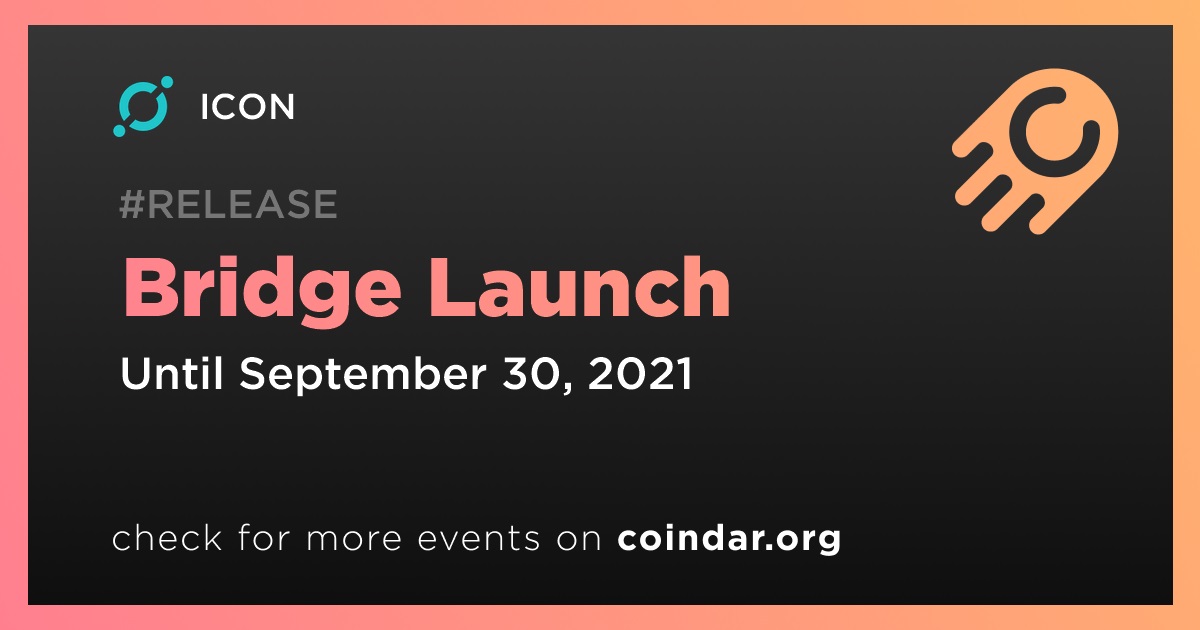 ICON

#RELEASE

Bridge Launch

Until September 30, 2021

check for more events on coindar.org